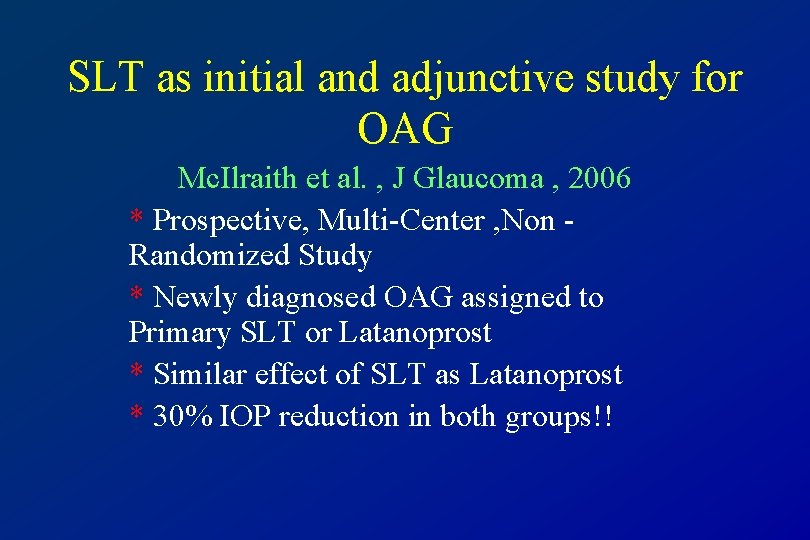 SLT as initial and adjunctive study for OAG

McIlraith et al. , J Glaucoma , 2006

* Prospective, Multi-Center ,Non - Randomized Study

* Newly diagnosed OAG assigned to Primary SLT or Latanoprost

* Similar effect of SLT as Latanoprost

* 30% IOP reduction in both groups!!